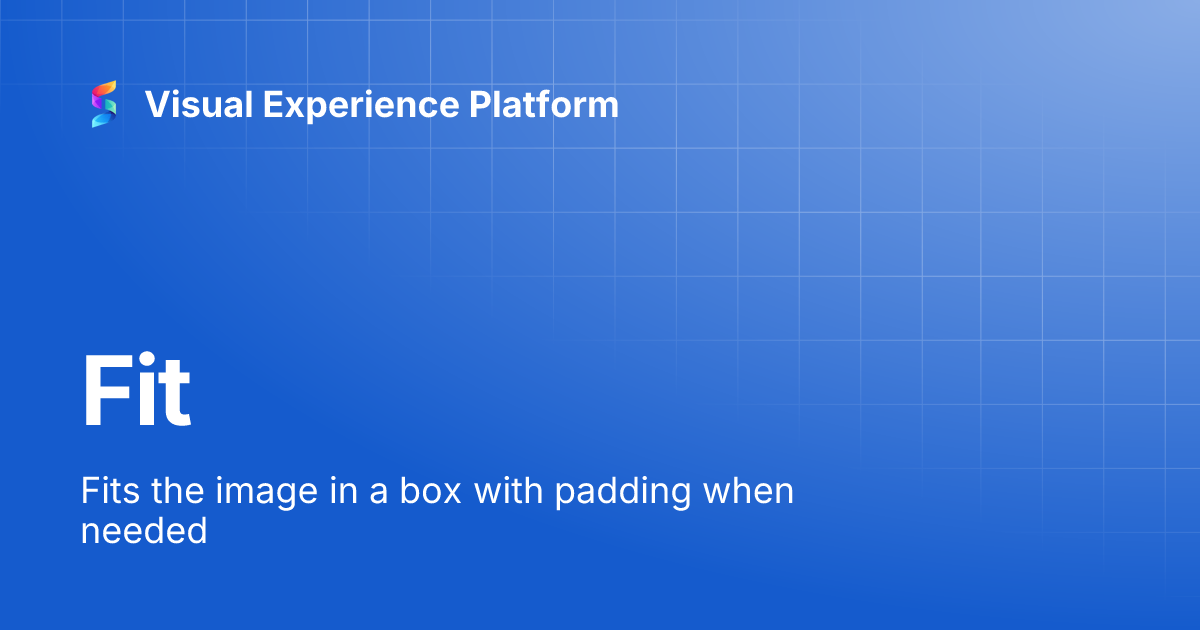 Visual Experience Platform

Fit

Fits the image in a box with padding when needed